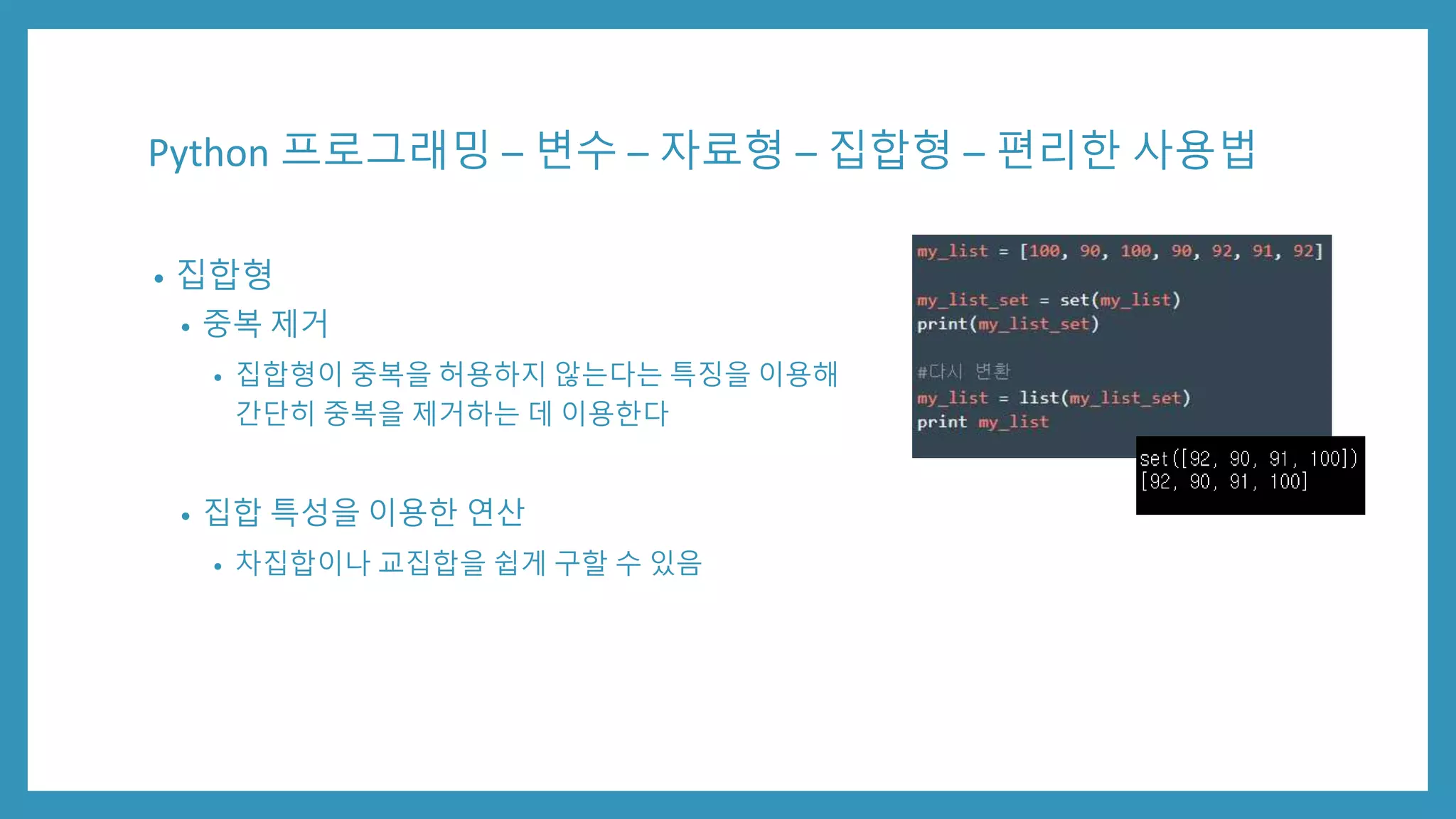 Python 프로그래밍 – 변수 – 자료형 – 집합형 – 편리한 사용법

• 집합형
  • 중복 제거
    • 집합형이 중복을 허용하지 않는다는 특징을 이용해 간단히 중복을 제거하는 데 이용한다

  • 집합 특성을 이용한 연산
    • 차집합이나 교집합을 쉽게 구할 수 있음

my_list = [100, 90, 100, 90, 92, 91, 92]

my_list_set = set(my_list)
print(my_list_set)

#다시 변환
my_list = list(my_list_set)
print my_list

set([92, 90, 91, 100])
[92, 90, 91, 100]